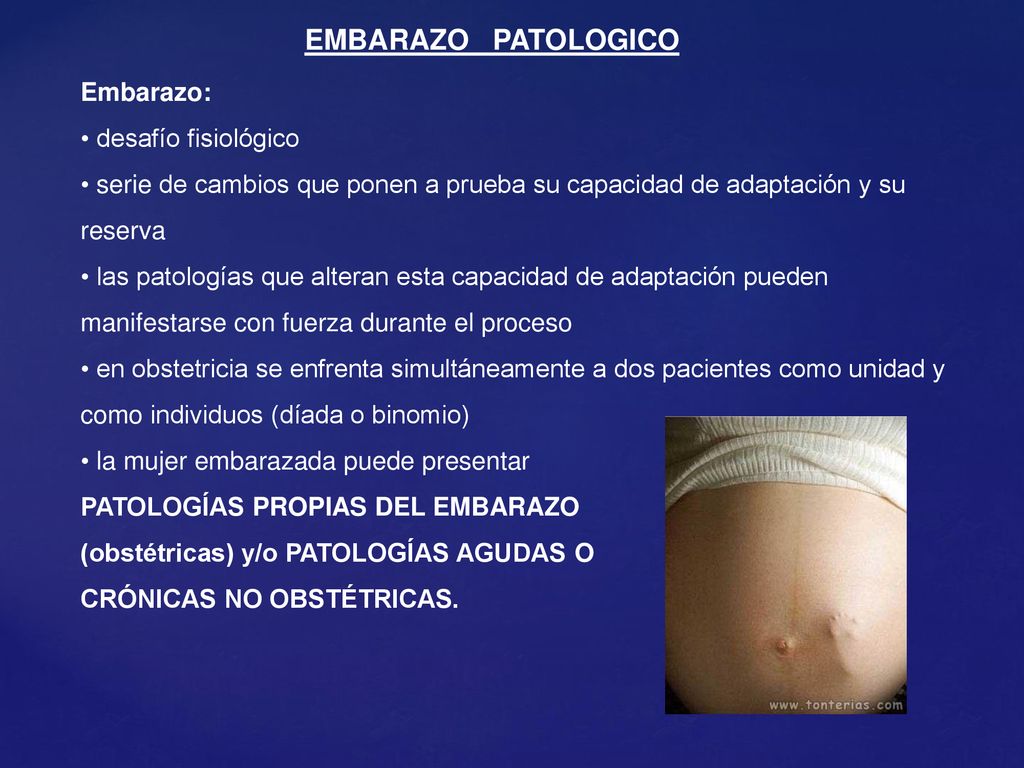 EMBARAZO PATOLOGICO

Embarazo:

• desafío fisiológico

• serie de cambios que ponen a prueba su capacidad de adaptación y su reserva

• las patologías que alteran esta capacidad de adaptación pueden manifestarse con fuerza durante el proceso

• en obstetricia se enfrenta simultáneamente a dos pacientes como unidad y como individuos (díada o binomio)

• la mujer embarazada puede presentar PATOLOGÍAS PROPIAS DEL EMBARAZO (obstétricas) y/o PATOLOGÍAS AGUDAS O CRÓNICAS NO OBSTÉTRICAS.

www.tonterias.com